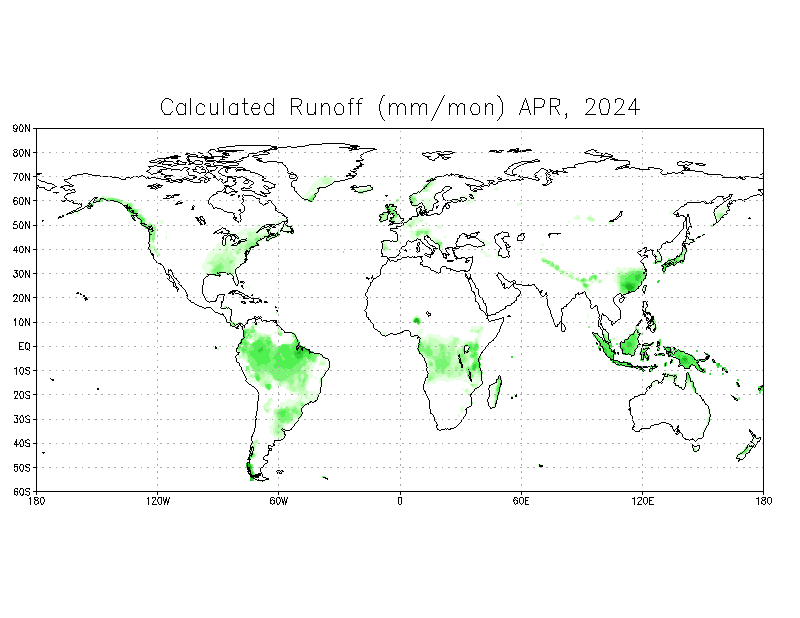 Calculated Runoff (mm/mon) APR, 2024

90N
80N
70N
60N
50N
40N
30N
20N
10N
EQ
10S
20S
30S
40S
50S
60S

180
120W
60W
0
60E
120E
180